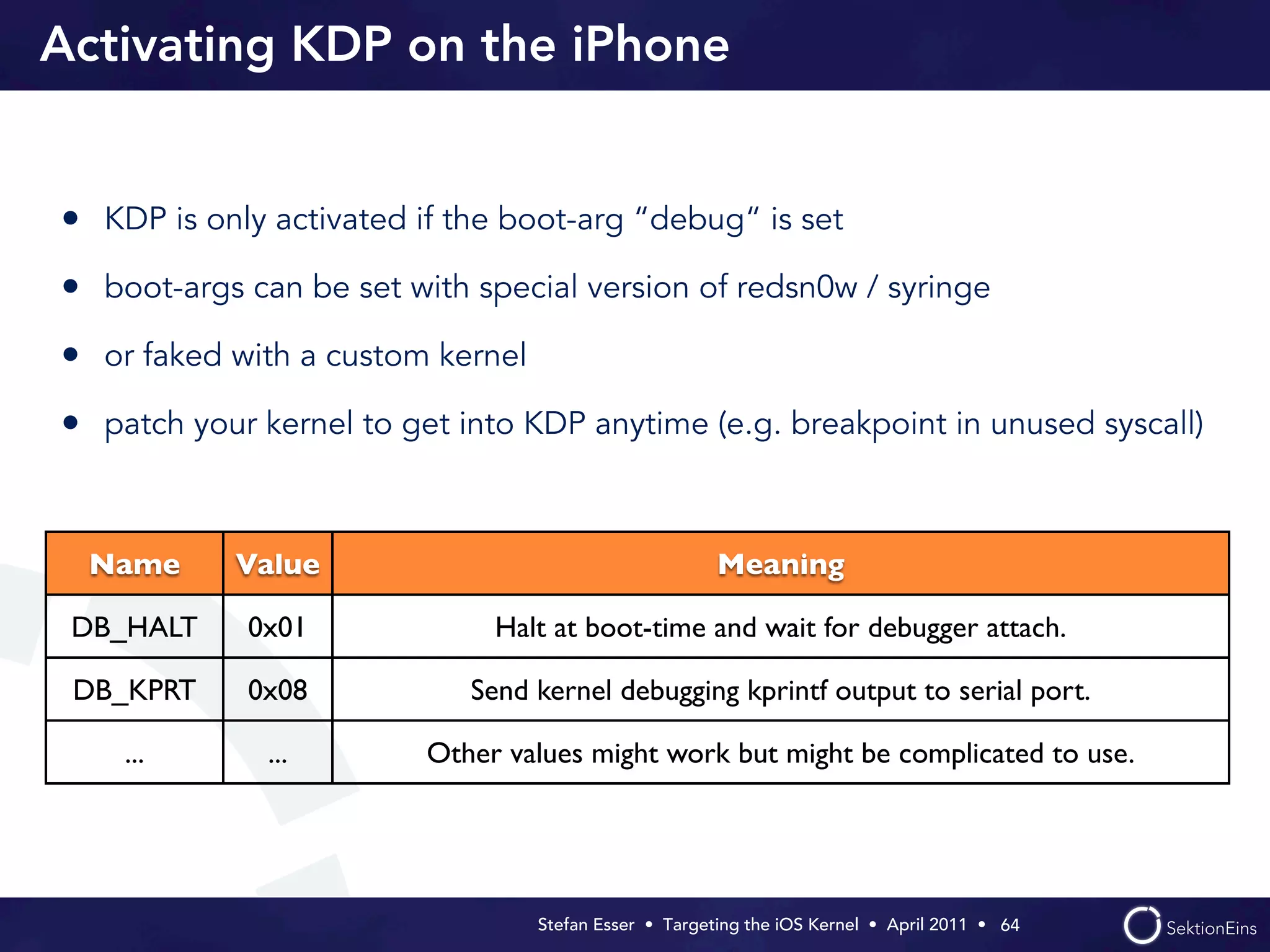 Activating KDP on the iPhone

• KDP is only activated if the boot-arg “debug“ is set

• boot-args can be set with special version of redsn0w / syringe

• or faked with a custom kernel

• patch your kernel to get into KDP anytime (e.g. breakpoint in unused syscall)

| Name | Value | Meaning |
|---|---|---|
| DB_HALT | 0x01 | Halt at boot-time and wait for debugger attach. |
| DB_KPRT | 0x08 | Send kernel debugging kprintf output to serial port. |
| ... | ... | Other values might work but might be complicated to use. |

Stefan Esser • Targeting the iOS Kernel • April 2011 • 64

SektionEins